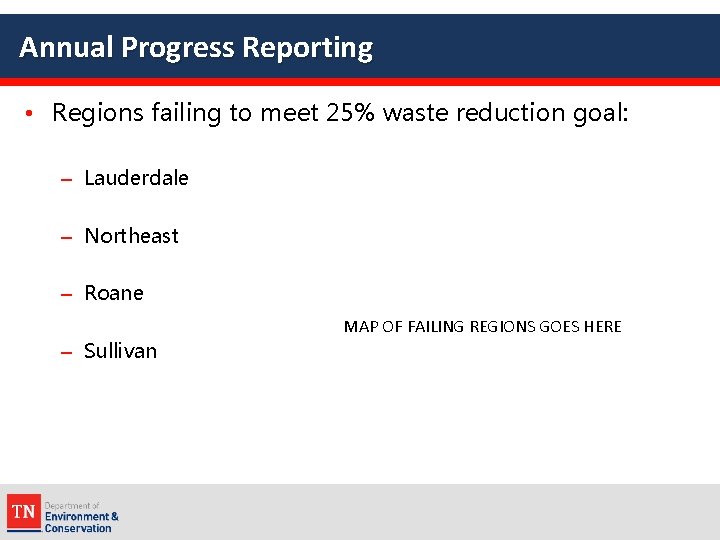 Annual Progress Reporting

• Regions failing to meet 25% waste reduction goal:

– Lauderdale

– Northeast

– Roane

– Sullivan

MAP OF FAILING REGIONS GOES HERE

TN Department of Environment & Conservation